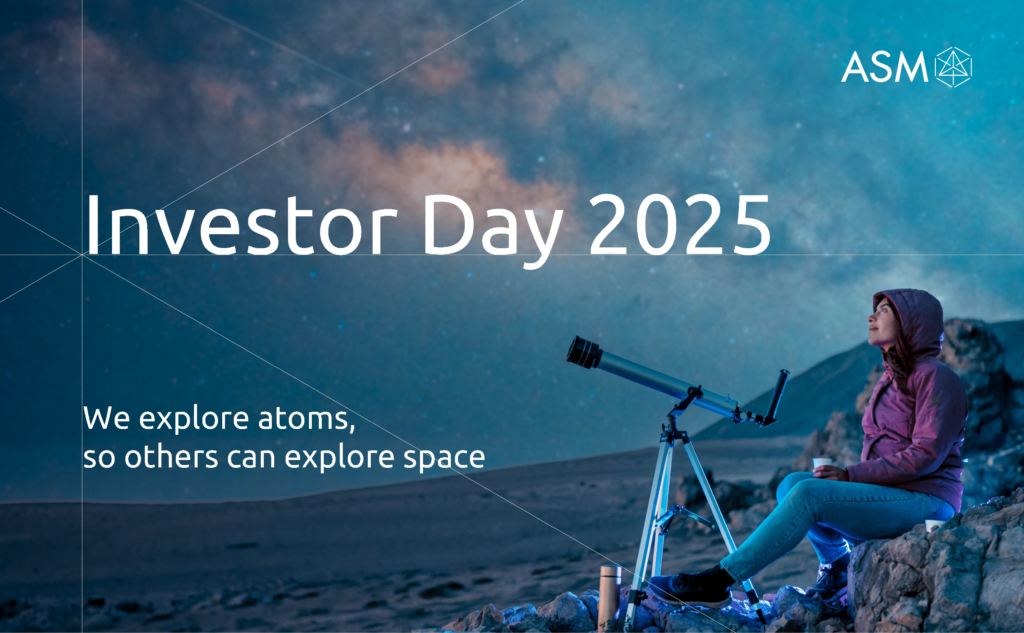 ASM

Investor Day 2025

We explore atoms,
so others can explore space